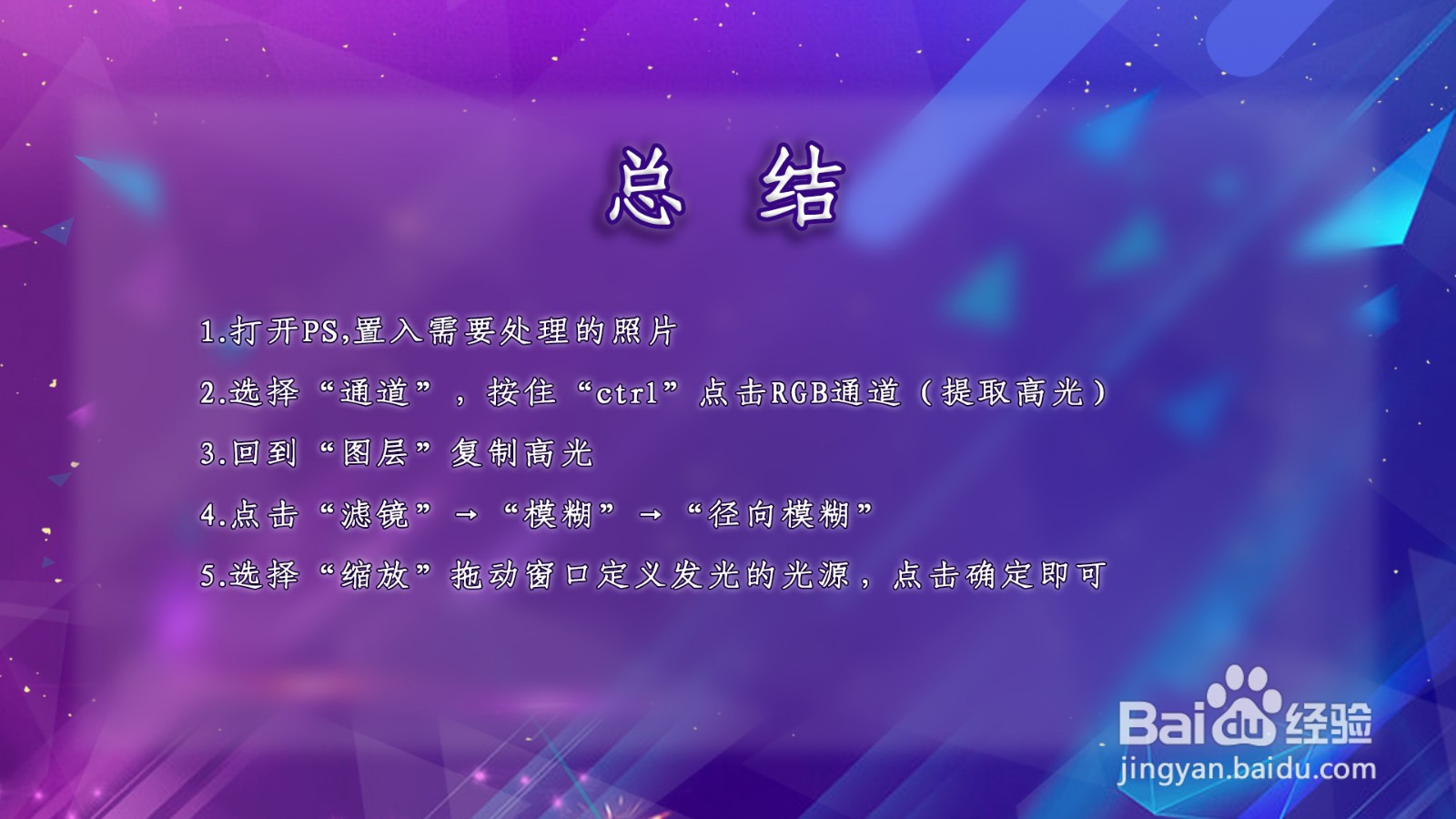 总 结

1.打开PS,置入需要处理的照片

2.选择“通道”，按住“ctrl”点击RGB通道（提取高光）

3.回到“图层”复制高光

4.点击“滤镜”→“模糊”→“径向模糊”

5.选择“缩放”拖动窗口定义发光的光源，点击确定即可

Baidu经验
jingyan.baidu.com